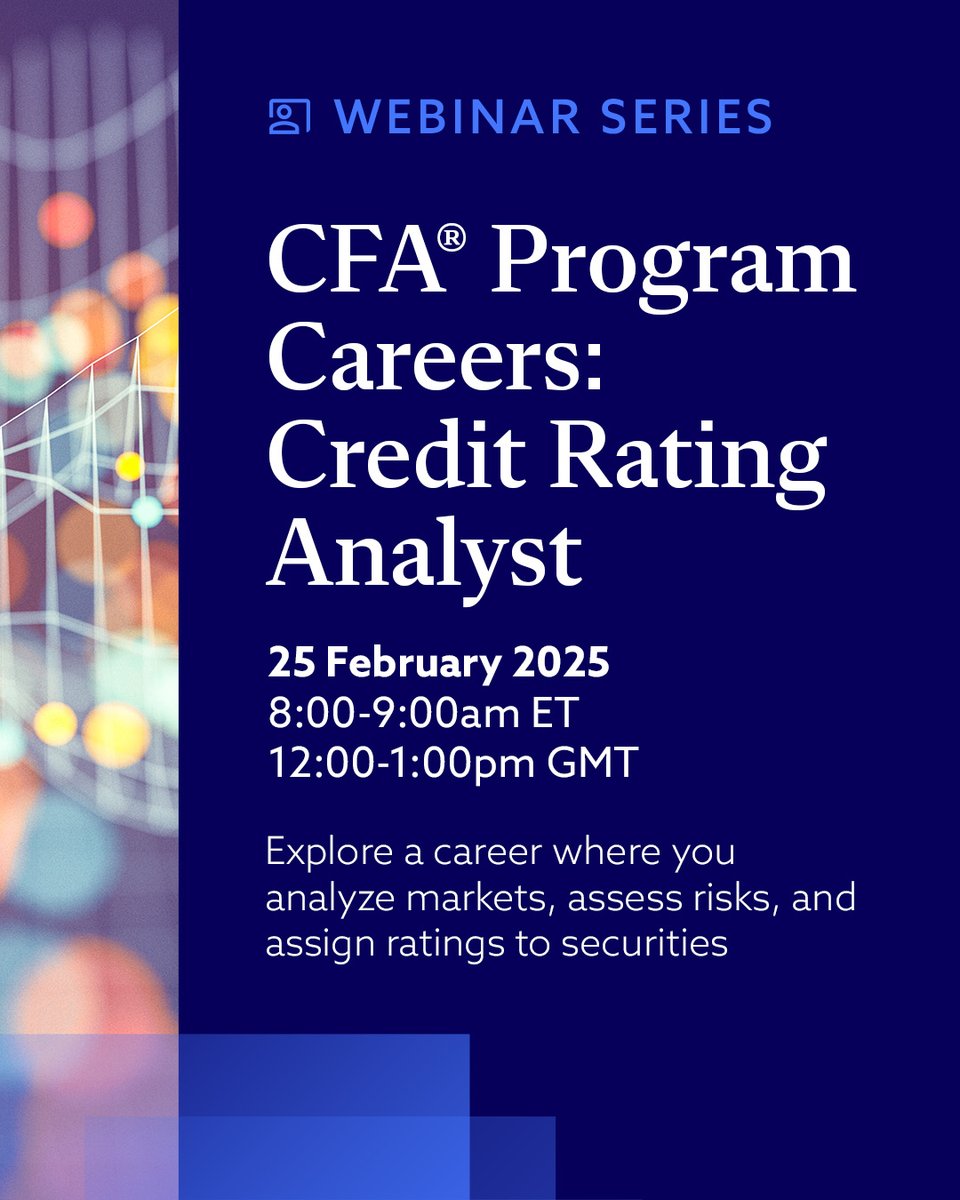 WEBINAR SERIES

CFA® Program Careers: Credit Rating Analyst

25 February 2025
8:00-9:00am ET
12:00-1:00pm GMT

Explore a career where you analyze markets, assess risks, and assign ratings to securities